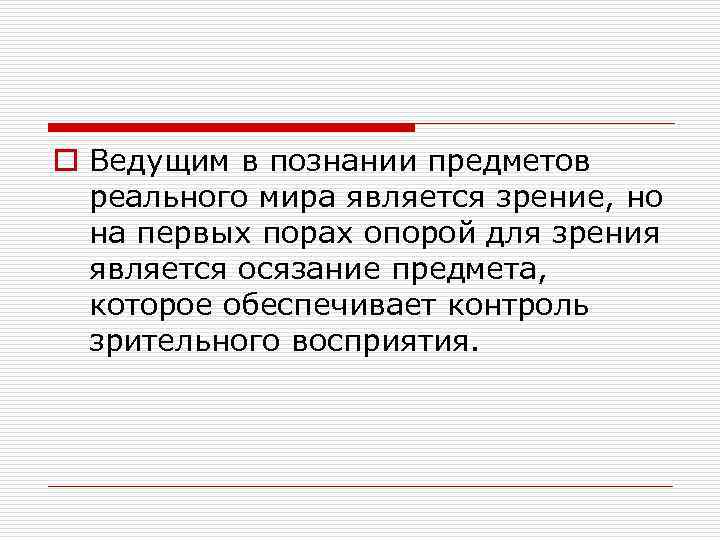 Ведущим в познании предметов реального мира является зрение, но на первых порах опорой для зрения является осязание предмета, которое обеспечивает контроль зрительного восприятия.